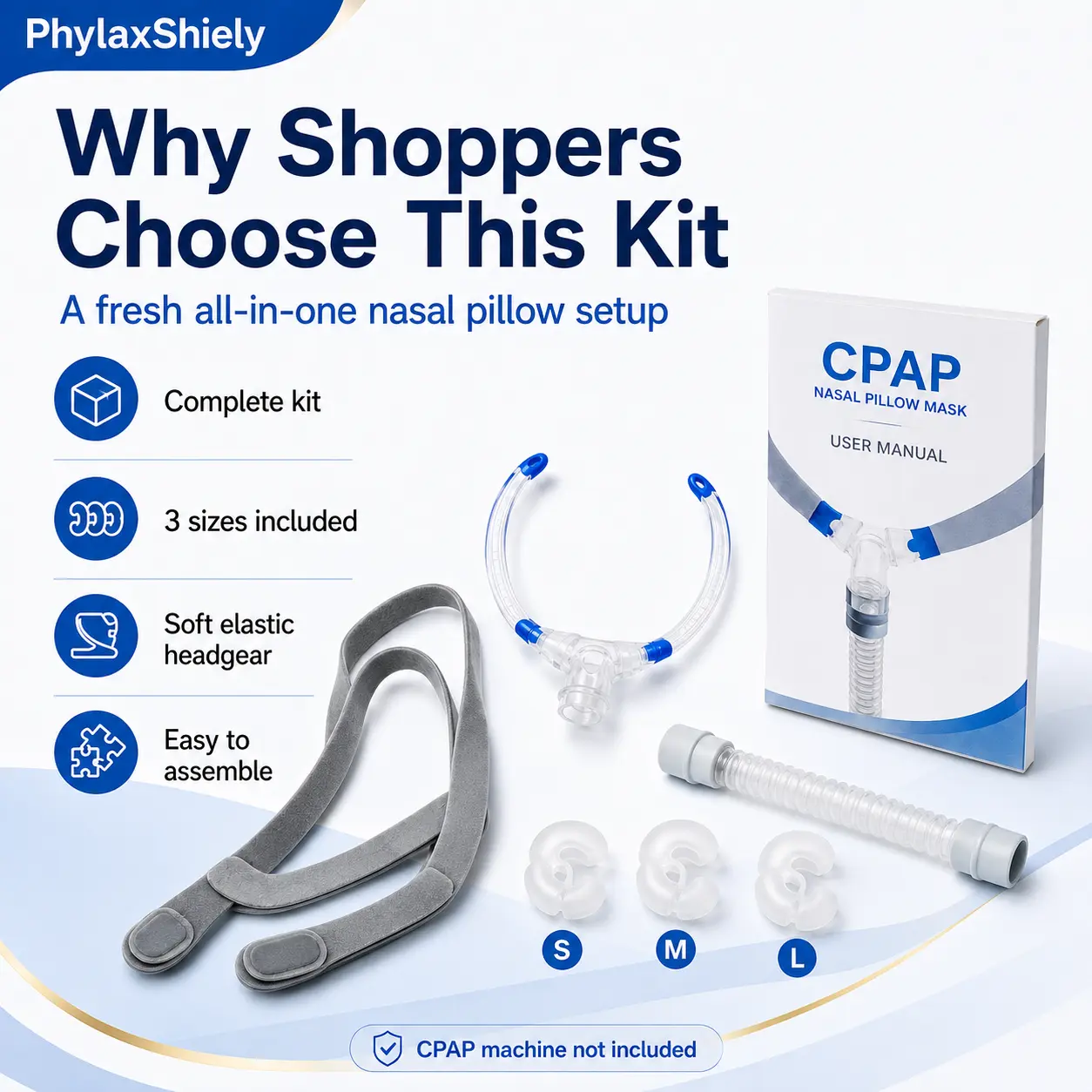 PhylaxShiely

Why Shoppers Choose This Kit

A fresh all-in-one nasal pillow setup

Complete kit

3 sizes included

Soft elastic headgear

Easy to assemble

CPAP
NASAL PILLOW MASK
USER MANUAL

S
M
L

CPAP machine not included